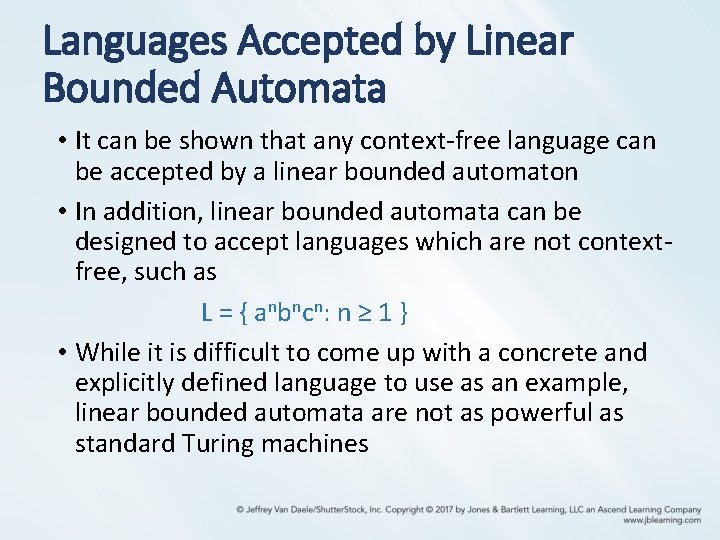 Languages Accepted by Linear Bounded Automata

• It can be shown that any context-free language can be accepted by a linear bounded automaton

• In addition, linear bounded automata can be designed to accept languages which are not context-free, such as

$L = \{ a^n b^n c^n : n \geq 1 \}$

• While it is difficult to come up with a concrete and explicitly defined language to use as an example, linear bounded automata are not as powerful as standard Turing machines

© Jeffrey Van Daele/ShutterStock, Inc. Copyright © 2017 by Jones & Bartlett Learning, LLC an Ascend Learning Company
www.jblearning.com